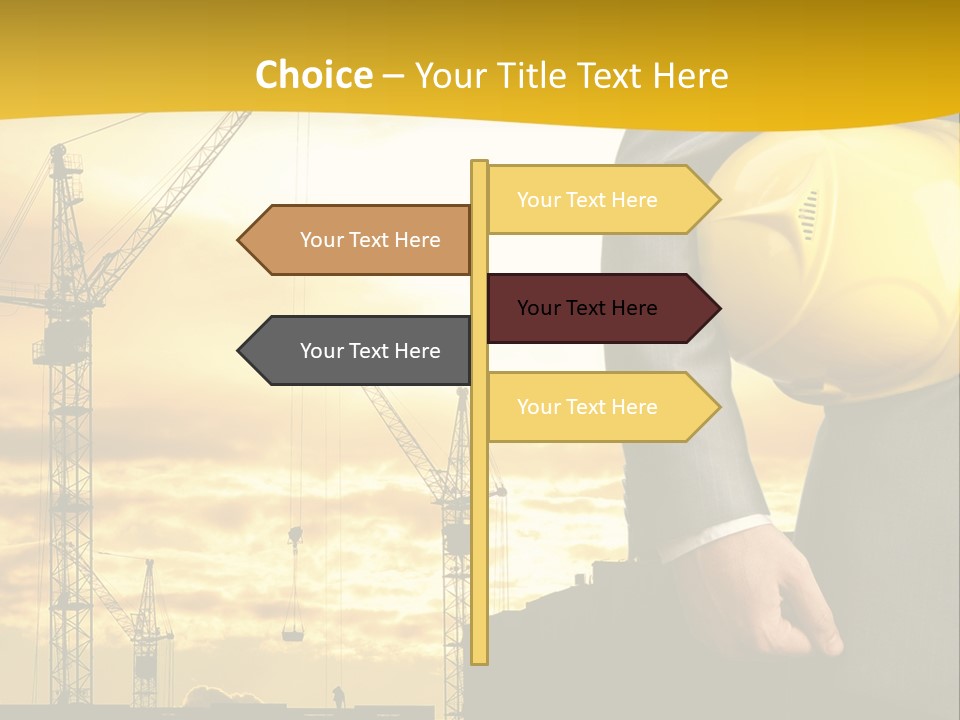 Choice – Your Title Text Here

Your Text Here

Your Text Here

Your Text Here

Your Text Here

Your Text Here